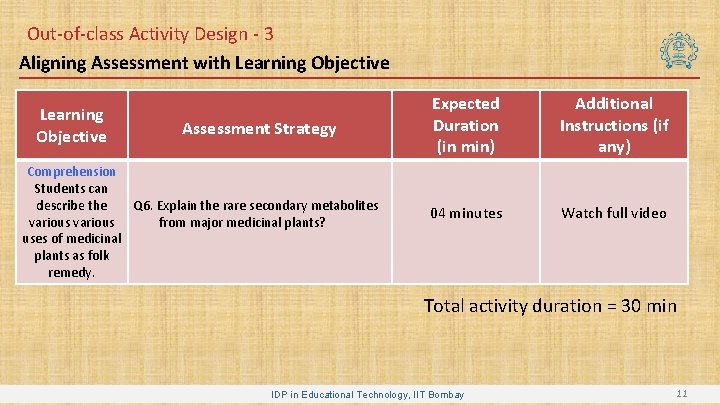 Out-of-class Activity Design - 3

Aligning Assessment with Learning Objective

| Learning Objective | Assessment Strategy | Expected Duration (in min) | Additional Instructions (if any) |
|---|---|---|---|
| Comprehension Students can describe the various various uses of medicinal plants as folk remedy. | Q6. Explain the rare secondary metabolites from major medicinal plants? | 04 minutes | Watch full video |

Total activity duration = 30 min

IDP in Educational Technology, IIT Bombay

11